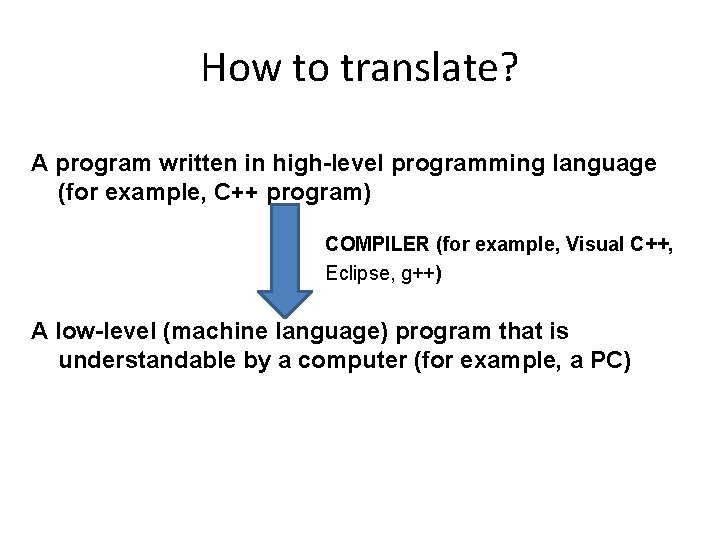 How to translate?

A program written in high-level programming language (for example, C++ program)

COMPILER (for example, Visual C++, Eclipse, g++)

A low-level (machine language) program that is understandable by a computer (for example, a PC)